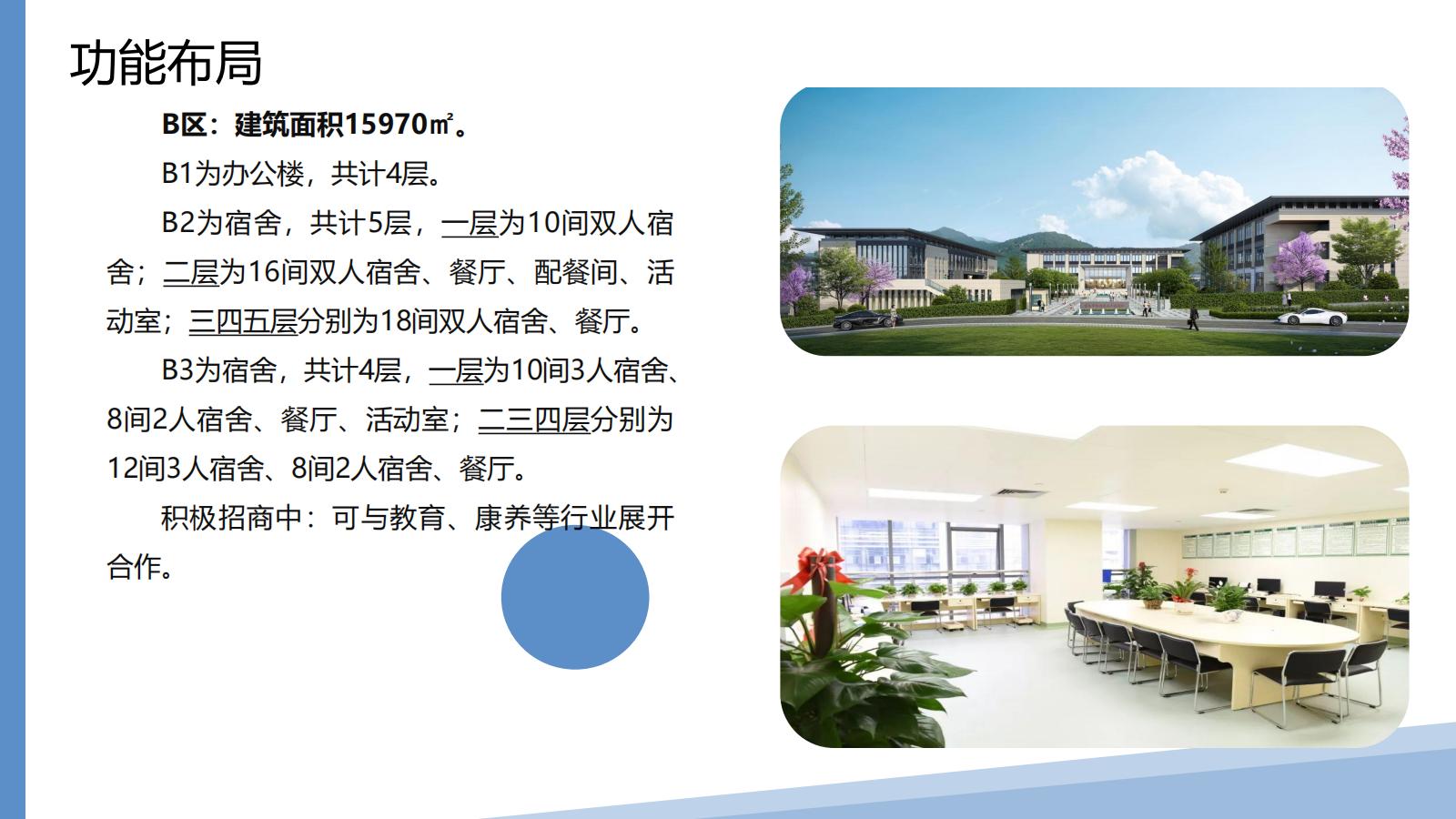 功能布局

B区：建筑面积15970㎡。

B1为办公楼，共计4层。

B2为宿舍，共计5层，一层为10间双人宿舍；二层为16间双人宿舍、餐厅、配餐间、活动室；三四五层分别为18间双人宿舍、餐厅。

B3为宿舍，共计4层，一层为10间3人宿舍、8间2人宿舍、餐厅、活动室；二三四层分别为12间3人宿舍、8间2人宿舍、餐厅。

积极招商中：可与教育、康养等行业展开合作。